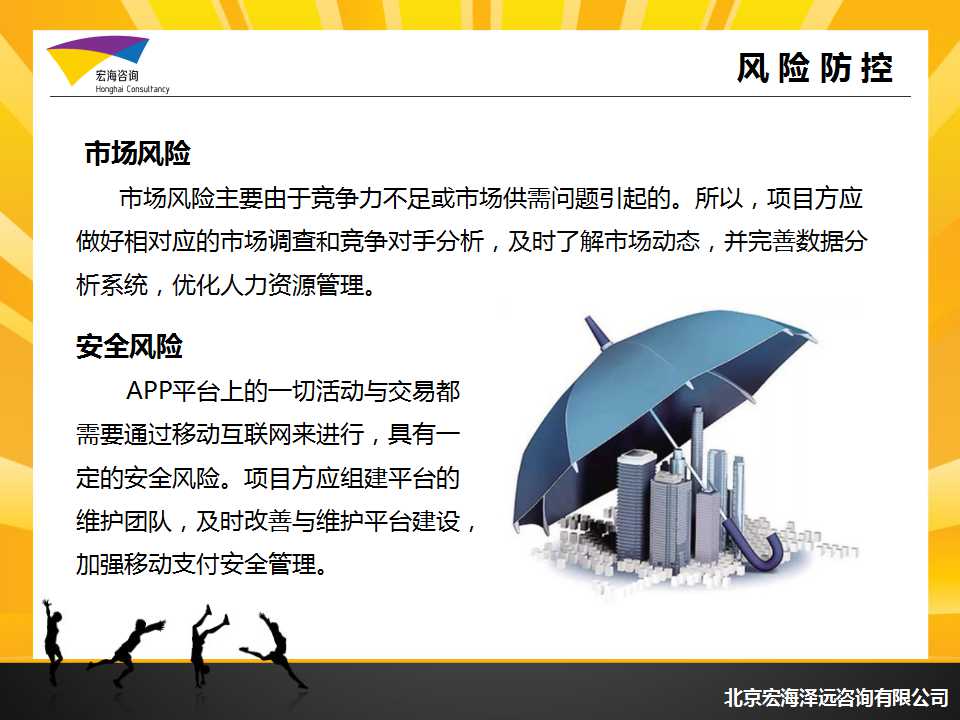 宏海咨询
Honghai Consultancy

风险防控

市场风险

市场风险主要由于竞争力不足或市场供需问题引起的。所以，项目方应做好相对应的市场调查和竞争对手分析，及时了解市场动态，并完善数据分析系统，优化人力资源管理。

安全风险

APP平台上的一切活动与交易都需要通过移动互联网来进行，具有一定的安全风险。项目方应组建平台的维护团队，及时改善与维护平台建设，加强移动支付安全管理。

北京宏海泽远咨询有限公司